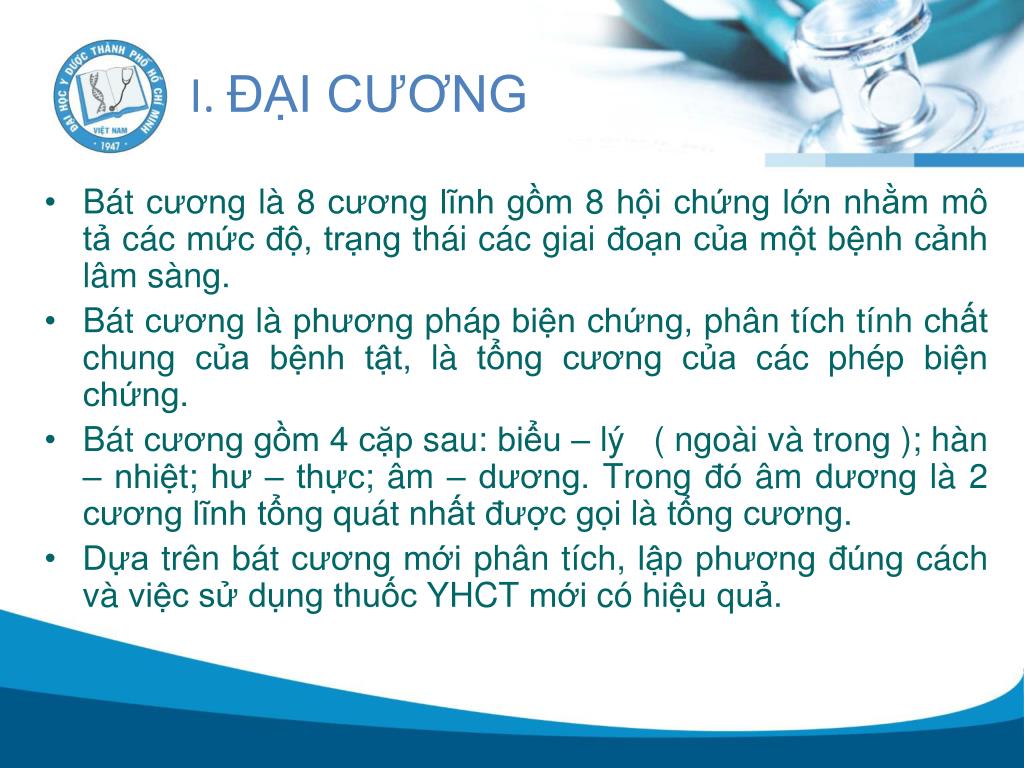 ĐẠI HỌC Y DƯỢC THÀNH PHỐ HỒ CHÍ MINH
VIỆT NAM
1947

I. ĐẠI CƯƠNG

• Bát cương là 8 cương lĩnh gồm 8 hội chứng lớn nhằm mô tả các mức độ, trạng thái các giai đoạn của một bệnh cảnh lâm sàng.
• Bát cương là phương pháp biện chứng, phân tích tính chất chung của bệnh tật, là tổng cương của các phép biện chứng.
• Bát cương gồm 4 cặp sau: biểu – lý ( ngoài và trong ); hàn – nhiệt; hư – thực; âm – dương. Trong đó âm dương là 2 cương lĩnh tổng quát nhất được gọi là tổng cương.
• Dựa trên bát cương mới phân tích, lập phương đúng cách và việc sử dụng thuốc YHCT mới có hiệu quả.